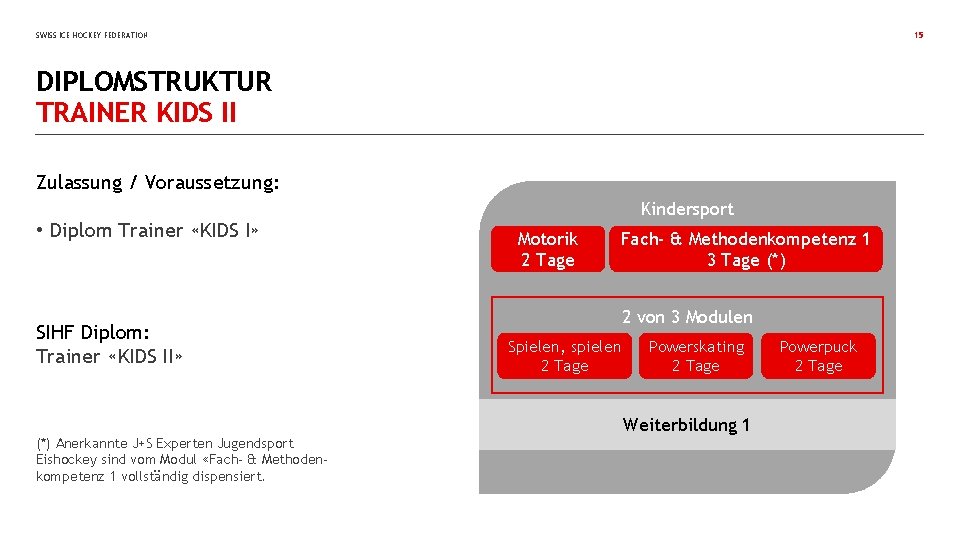 SWISS ICE HOCKEY FEDERATION

15

DIPLOMSTRUKTUR
TRAINER KIDS II

Zulassung / Voraussetzung:

• Diplom Trainer «KIDS I»

SIHF Diplom:
Trainer «KIDS II»

(*) Anerkannte J+S Experten Jugendsport Eishockey sind vom Modul «Fach- & Methodenkompetenz 1 vollständig dispensiert.

Kindersport

Motorik
2 Tage

Fach- & Methodenkompetenz 1
3 Tage (*)

2 von 3 Modulen

Spielen, spielen
2 Tage

Powerskating
2 Tage

Powerpuck
2 Tage

Weiterbildung 1